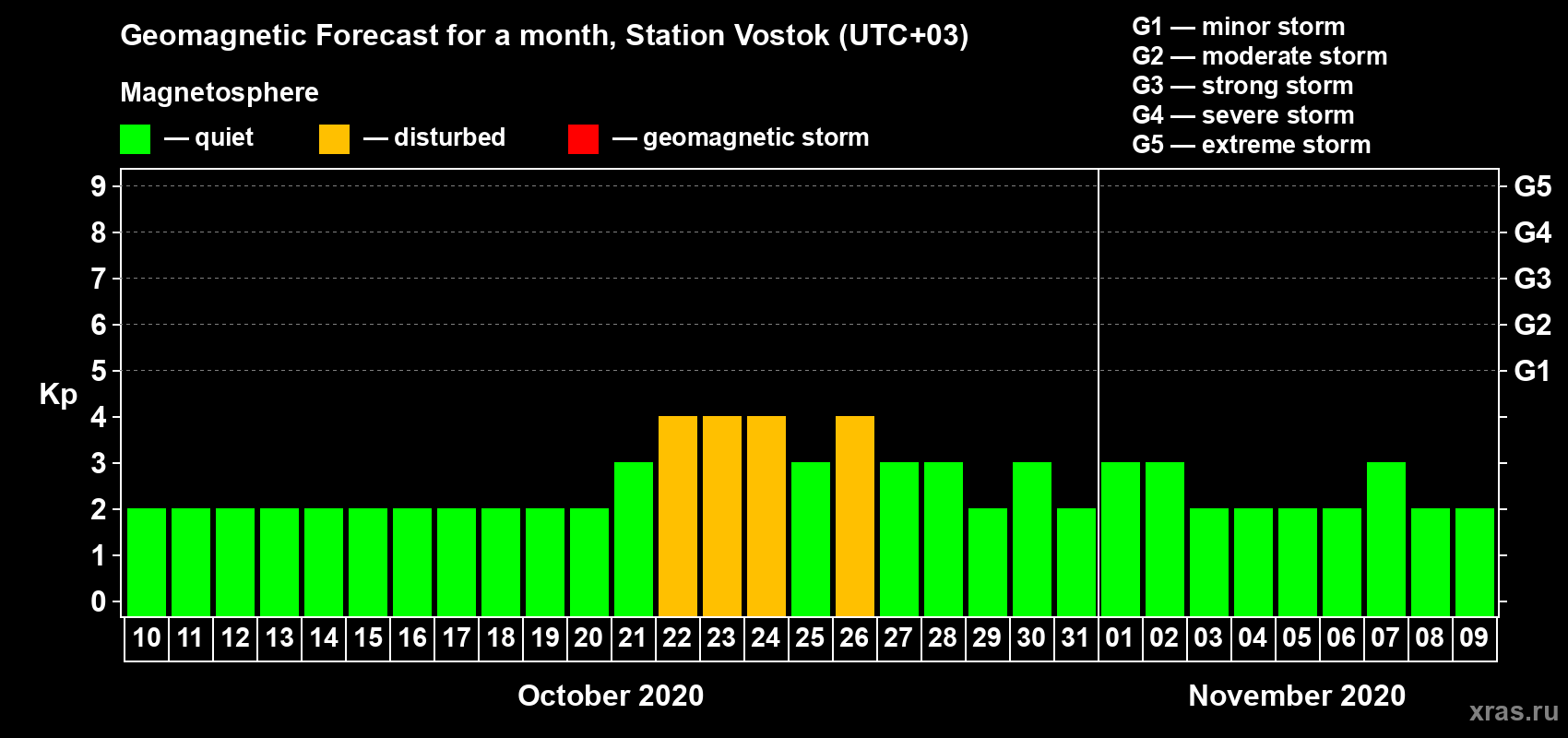 Geomagnetic Forecast for a month, Station Vostok (UTC+03)

Magnetosphere

— quiet — disturbed — geomagnetic storm

G1 — minor storm
G2 — moderate storm
G3 — strong storm
G4 — severe storm
G5 — extreme storm

Kp

9
8
7
6
5
4
3
2
1
0

G5
G4
G3
G2
G1

10 11 12 13 14 15 16 17 18 19 20 21 22 23 24 25 26 27 28 29 30 31 01 02 03 04 05 06 07 08 09

October 2020

November 2020

xras.ru